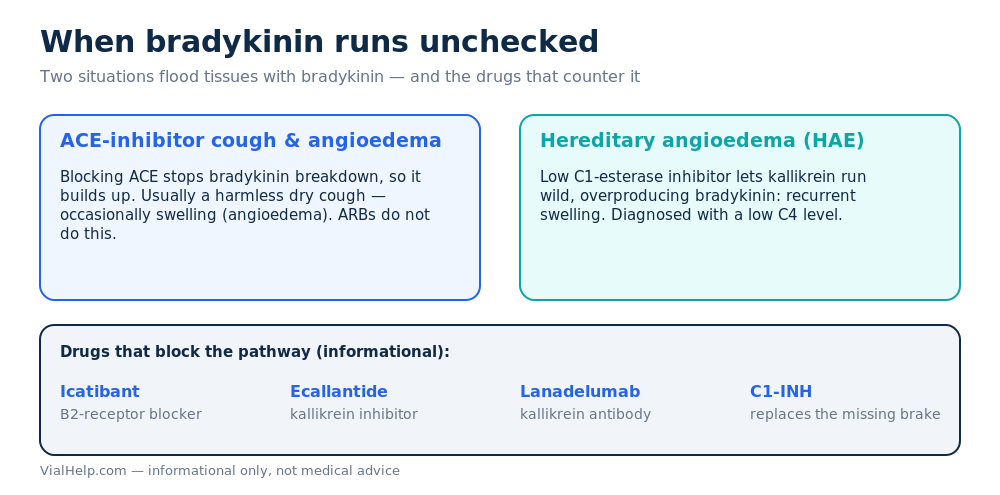 When bradykinin runs unchecked

Two situations flood tissues with bradykinin — and the drugs that counter it

ACE-inhibitor cough & angioedema

Blocking ACE stops bradykinin breakdown, so it builds up. Usually a harmless dry cough — occasionally swelling (angioedema). ARBs do not do this.

Hereditary angioedema (HAE)

Low C1-esterase inhibitor lets kallikrein run wild, overproducing bradykinin: recurrent swelling. Diagnosed with a low C4 level.

Drugs that block the pathway (informational):

Icatibant
B2-receptor blocker

Ecallantide
kallikrein inhibitor

Lanadelumab
kallikrein antibody

C1-INH
replaces the missing brake

VialHelp.com — informational only, not medical advice